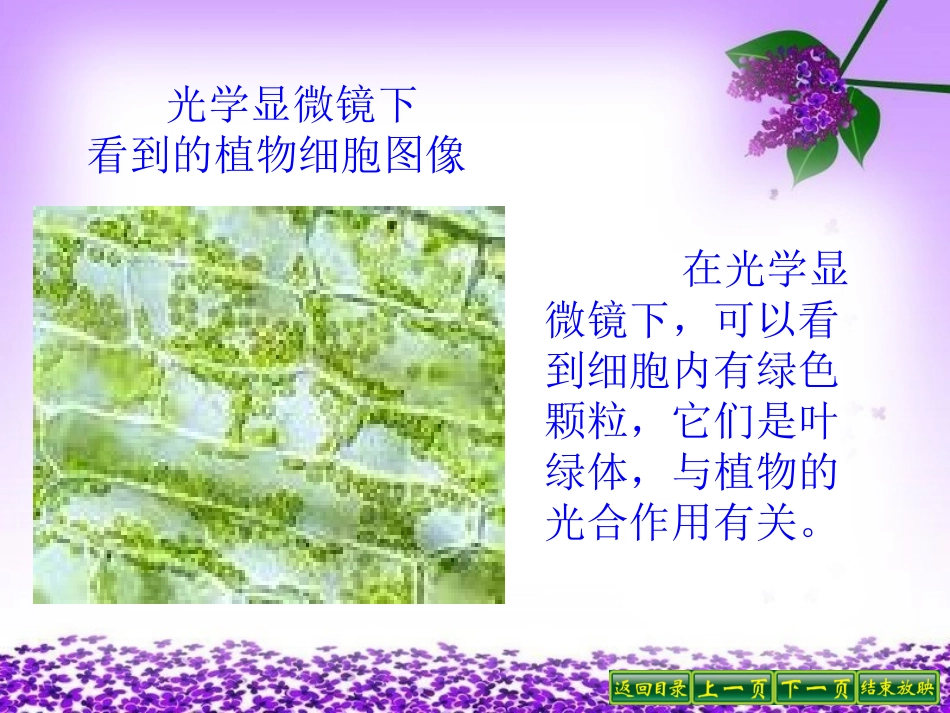 光学显微镜下
看到的植物细胞图像

在光学显微镜下，可以看到细胞内有绿色颗粒，它们是叶绿体，与植物的光合作用有关。

返回目录 上一页 下一页 结束放映